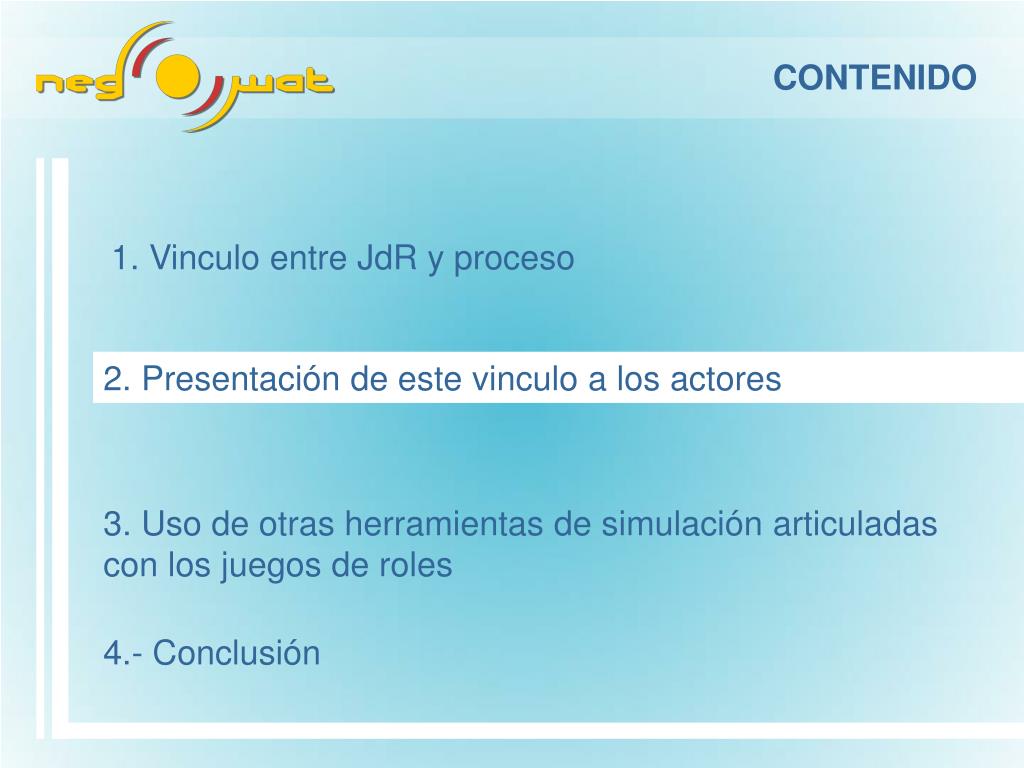 neg wat

CONTENIDO

1. Vinculo entre JdR y proceso

2. Presentación de este vinculo a los actores

3. Uso de otras herramientas de simulación articuladas con los juegos de roles

4.- Conclusión